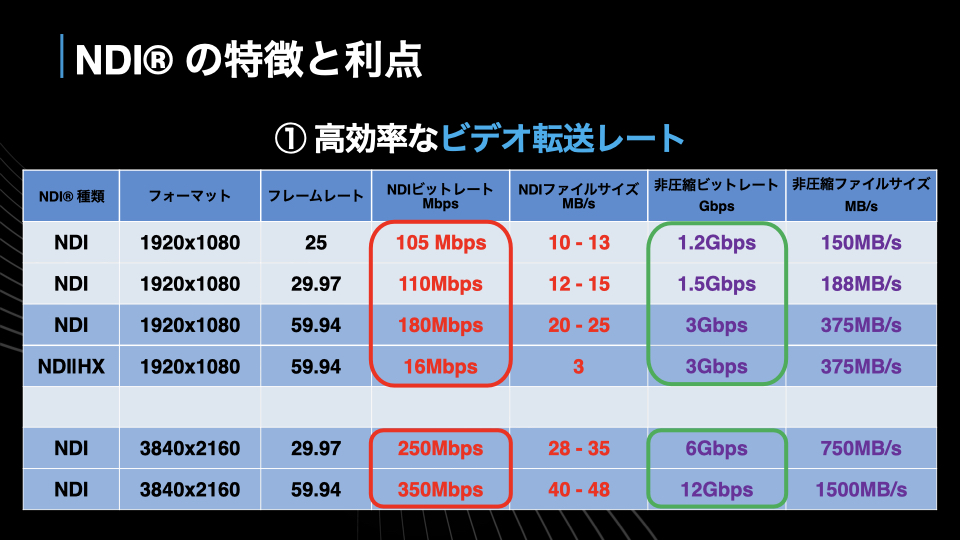 NDI® の特徴と利点

① 高効率なビデオ転送レート

| NDI® 種類 | フォーマット | フレームレート | NDIビットレート Mbps | NDIファイルサイズ MB/s | 非圧縮ビットレート Gbps | 非圧縮ファイルサイズ MB/s |
|---|---|---|---|---|---|---|
| NDI | 1920x1080 | 25 | 105 Mbps | 10 - 13 | 1.2Gbps | 150MB/s |
| NDI | 1920x1080 | 29.97 | 110Mbps | 12 - 15 | 1.5Gbps | 188MB/s |
| NDI | 1920x1080 | 59.94 | 180Mbps | 20 - 25 | 3Gbps | 375MB/s |
| NDIIHX | 1920x1080 | 59.94 | 16Mbps | 3 | 3Gbps | 375MB/s |
| | | | | | | |
| NDI | 3840x2160 | 29.97 | 250Mbps | 28 - 35 | 6Gbps | 750MB/s |
| NDI | 3840x2160 | 59.94 | 350Mbps | 40 - 48 | 12Gbps | 1500MB/s |